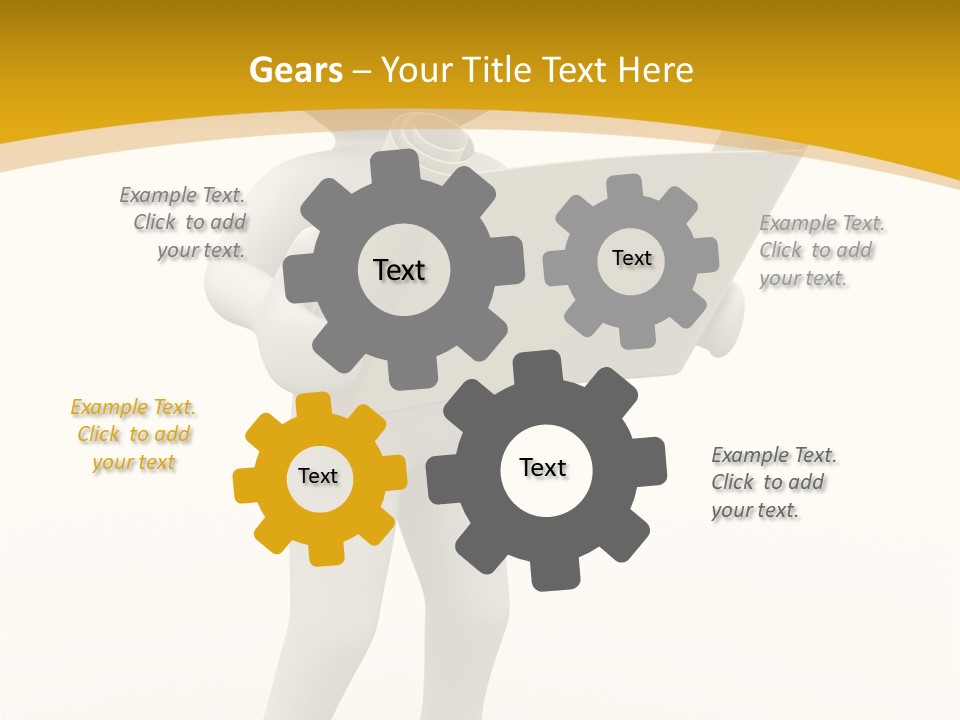 Gears – Your Title Text Here

Example Text. Click to add your text.

Text

Text

Example Text. Click to add your text.

Example Text. Click to add your text

Text

Text

Example Text. Click to add your text.